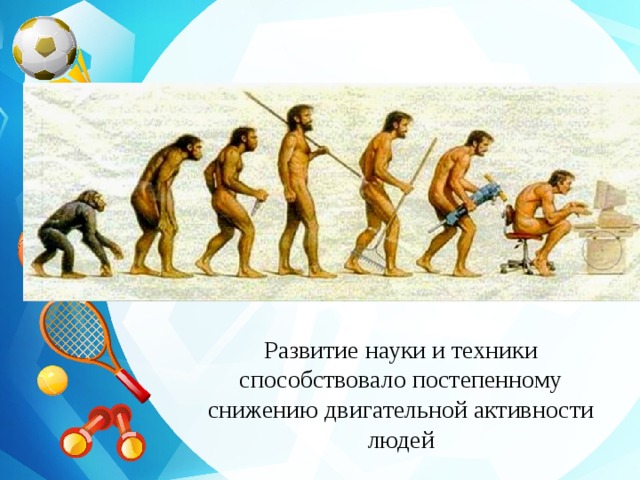 Развитие науки и техники способствовало постепенному снижению двигательной активности людей